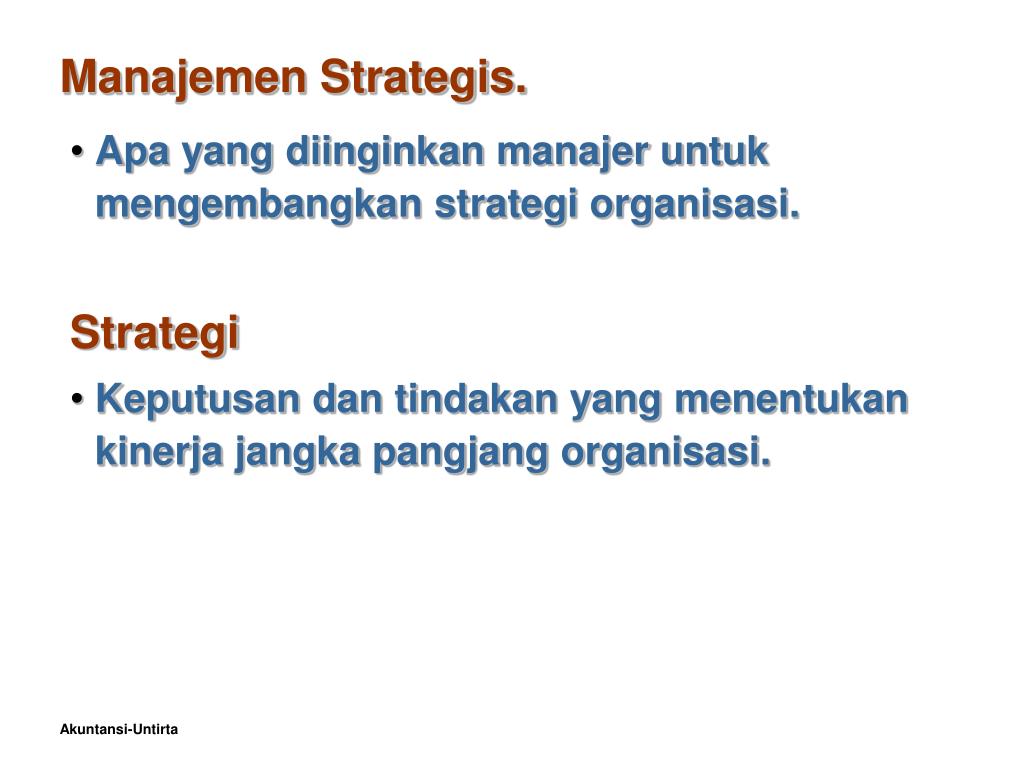 Manajemen Strategis.

• Apa yang diinginkan manajer untuk mengembangkan strategi organisasi.

Strategi

• Keputusan dan tindakan yang menentukan kinerja jangka pangjang organisasi.

Akuntansi-Untirta